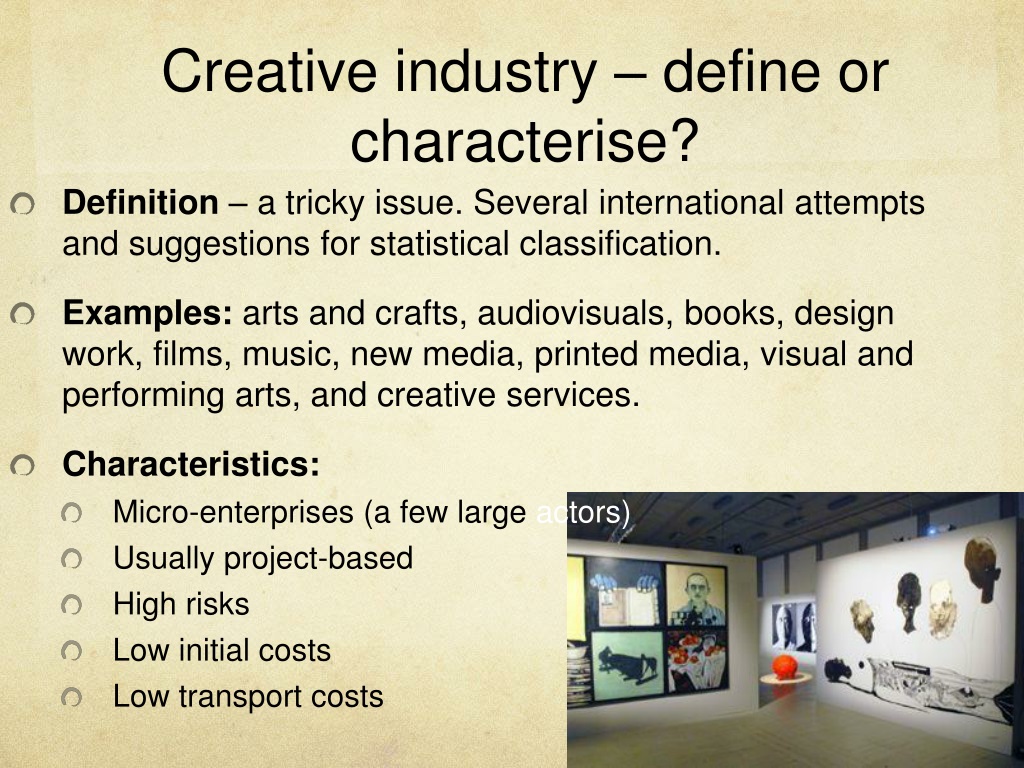 Creative industry – define or characterise?

Definition – a tricky issue. Several international attempts and suggestions for statistical classification.

Examples: arts and crafts, audiovisuals, books, design work, films, music, new media, printed media, visual and performing arts, and creative services.

Characteristics:

Micro-enterprises (a few large actors)

Usually project-based

High risks

Low initial costs

Low transport costs